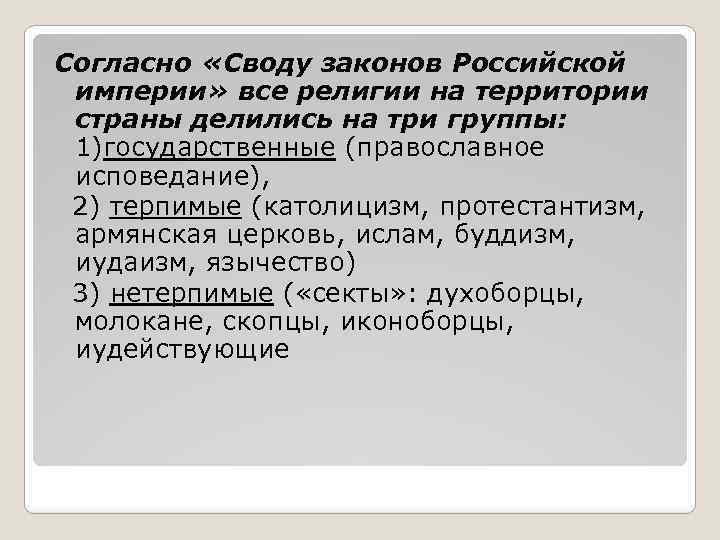 Согласно «Своду законов Российской империи» все религии на территории страны делились на три группы:

1)государственные (православное исповедание),

2) терпимые (католицизм, протестантизм, армянская церковь, ислам, буддизм, иудаизм, язычество)

3) нетерпимые («секты»: духоборцы, молокане, скопцы, иконоборцы, иудействующие